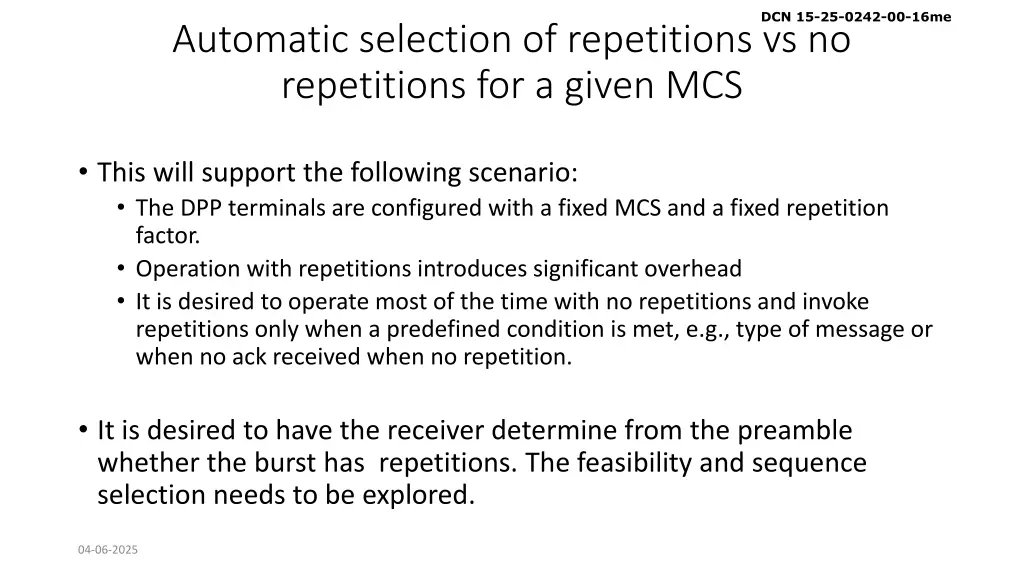 DCN 15-25-0242-00-16me

Automatic selection of repetitions vs no repetitions for a given MCS

• This will support the following scenario:
  • The DPP terminals are configured with a fixed MCS and a fixed repetition factor.
  • Operation with repetitions introduces significant overhead
  • It is desired to operate most of the time with no repetitions and invoke repetitions only when a predefined condition is met, e.g., type of message or when no ack received when no repetition.

• It is desired to have the receiver determine from the preamble whether the burst has  repetitions. The feasibility and sequence selection needs to be explored.

04-06-2025